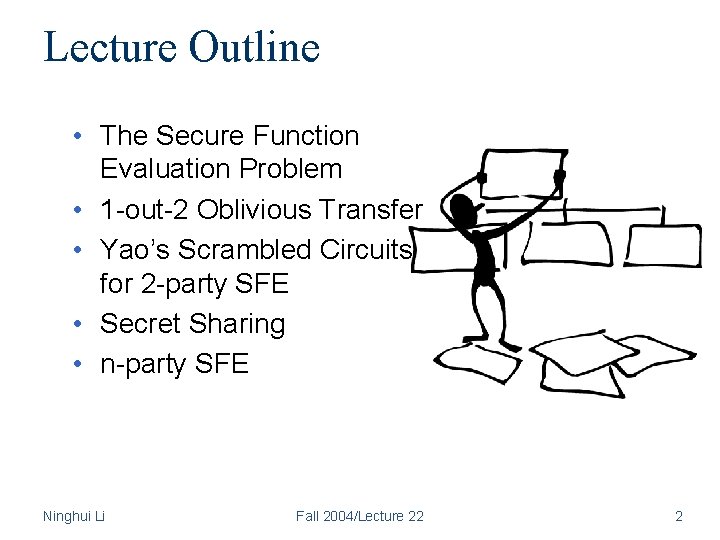 Lecture Outline

• The Secure Function Evaluation Problem
• 1-out-2 Oblivious Transfer
• Yao's Scrambled Circuits for 2-party SFE
• Secret Sharing
• n-party SFE

Ninghui Li

Fall 2004/Lecture 22

2